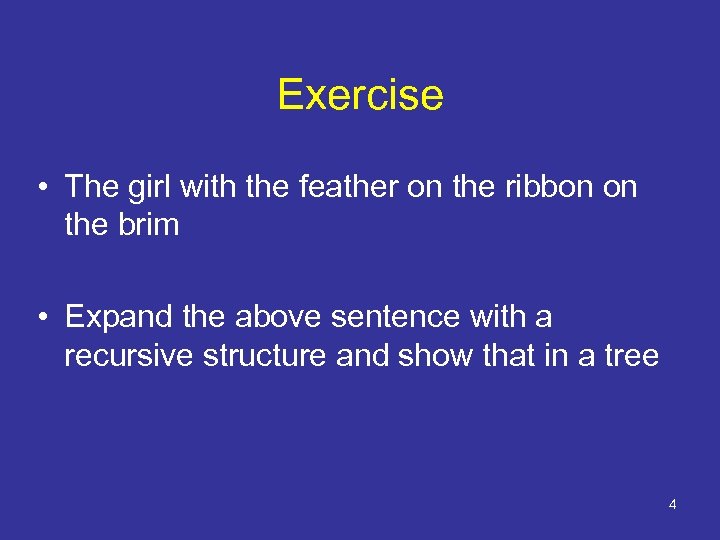 Exercise

• The girl with the feather on the ribbon on the brim

• Expand the above sentence with a recursive structure and show that in a tree

4